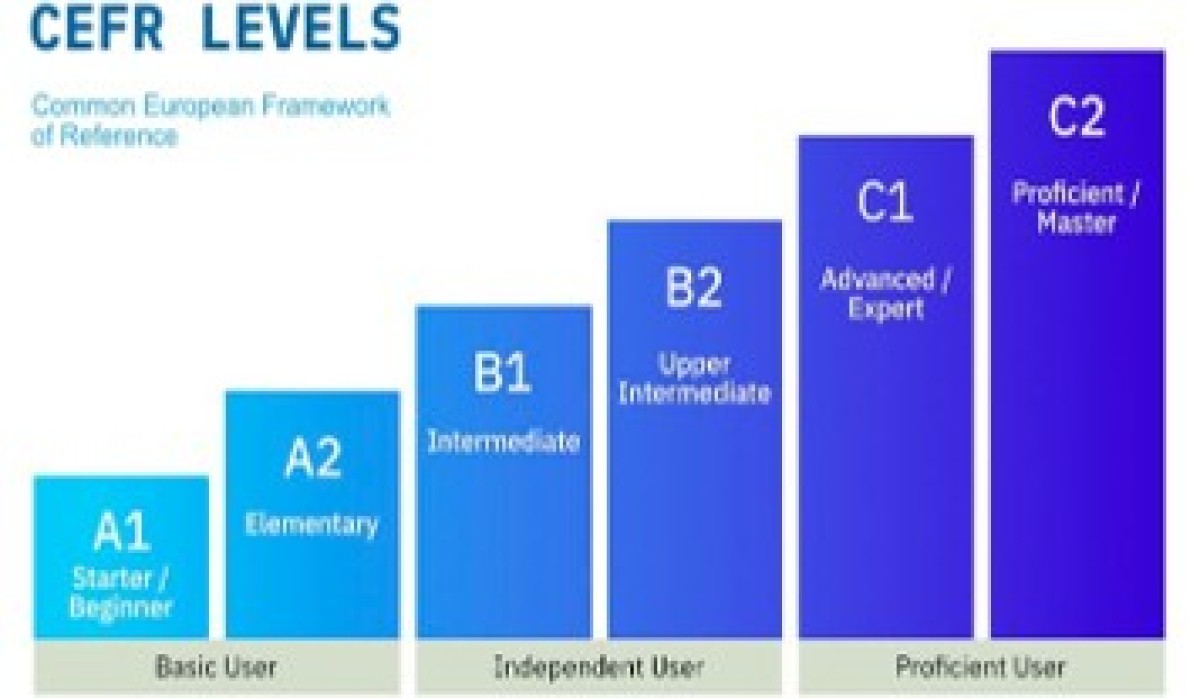 CEFR LEVELS

Common European Framework of Reference

A1
Starter / Beginner

A2
Elementary

B1
Intermediate

B2
Upper Intermediate

C1
Advanced / Expert

C2
Proficient / Master

Basic User

Independent User

Proficient User